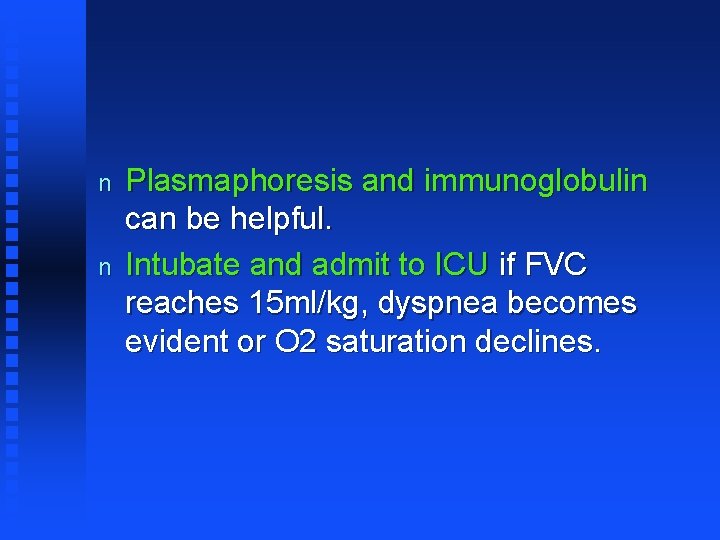 n Plasmaphoresis and immunoglobulin can be helpful.

n Intubate and admit to ICU if FVC reaches 15ml/kg, dyspnea becomes evident or O2 saturation declines.